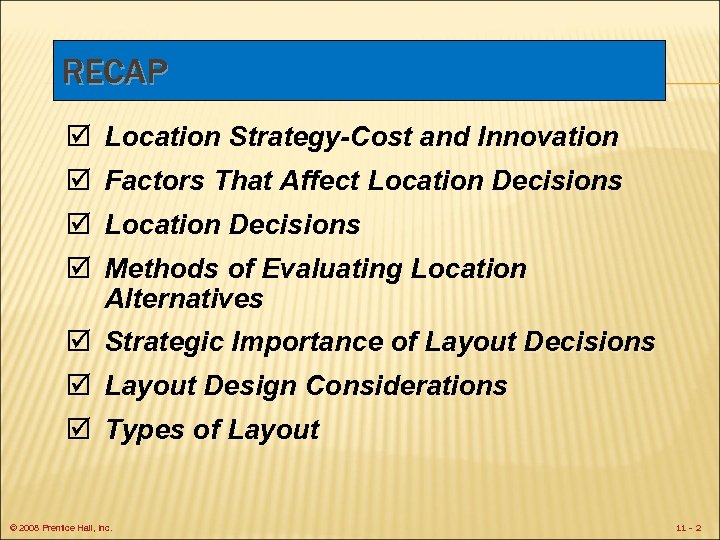 RECAP

☑ Location Strategy-Cost and Innovation

☑ Factors That Affect Location Decisions

☑ Location Decisions

☑ Methods of Evaluating Location Alternatives

☑ Strategic Importance of Layout Decisions

☑ Layout Design Considerations

☑ Types of Layout

© 2008 Prentice Hall, Inc.

11 - 2